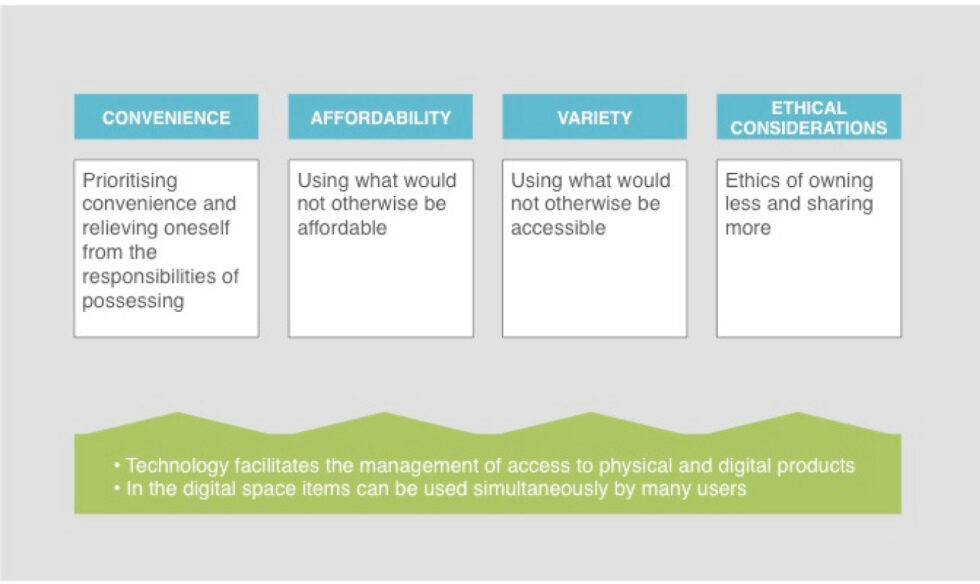 CONVENIENCE

Prioritising convenience and relieving oneself from the responsibilities of possessing

AFFORDABILITY

Using what would not otherwise be affordable

VARIETY

Using what would not otherwise be accessible

ETHICAL CONSIDERATIONS

Ethics of owning less and sharing more

• Technology facilitates the management of access to physical and digital products
• In the digital space items can be used simultaneously by many users